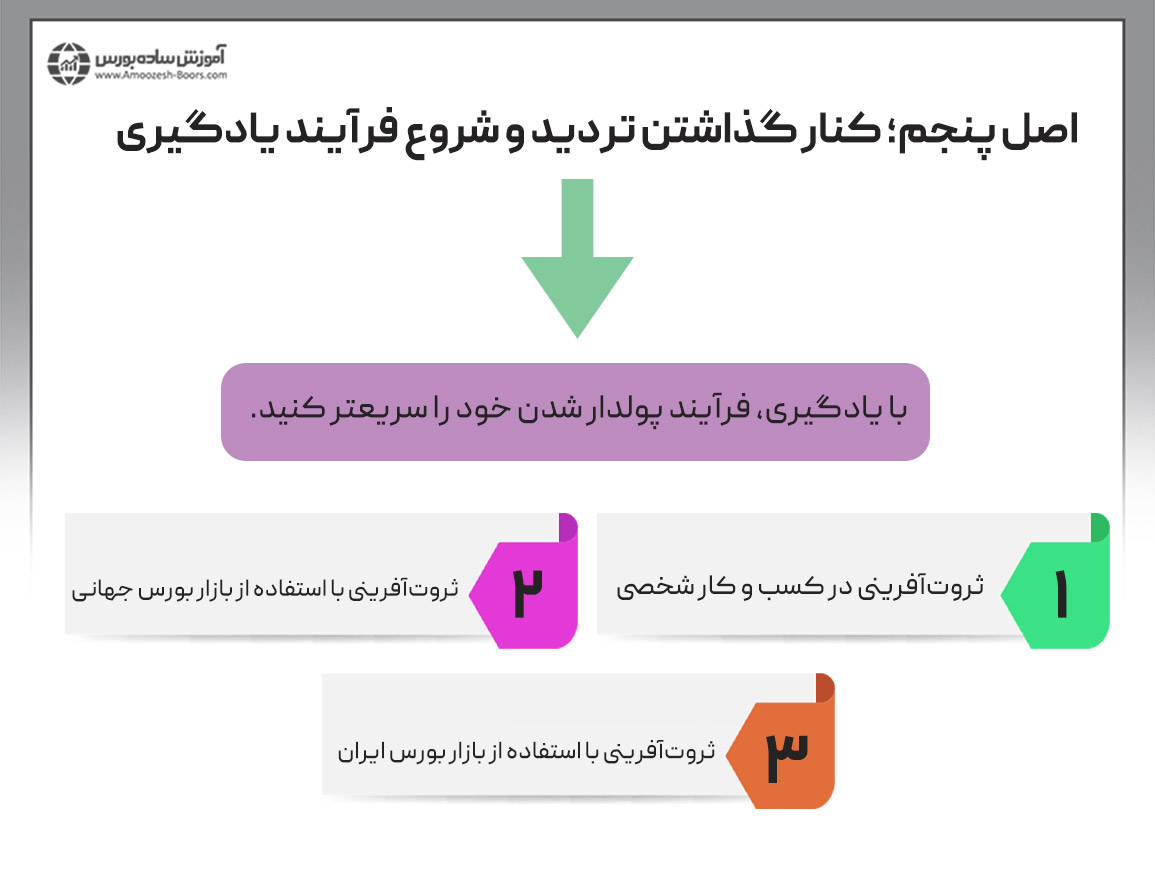 آموزش ساده بورس
www.Amoozesh-Boors.com

اصل پنجم؛ کنار گذاشتن تردید و شروع فرآیند یادگیری

با یادگیری، فرآیند پولدار شدن خود را سریعتر کنید.

۱
ثروت‌آفرینی در کسب و کار شخصی

۲
ثروت‌آفرینی با استفاده از بازار بورس جهانی

۳
ثروت‌آفرینی با استفاده از بازار بورس ایران